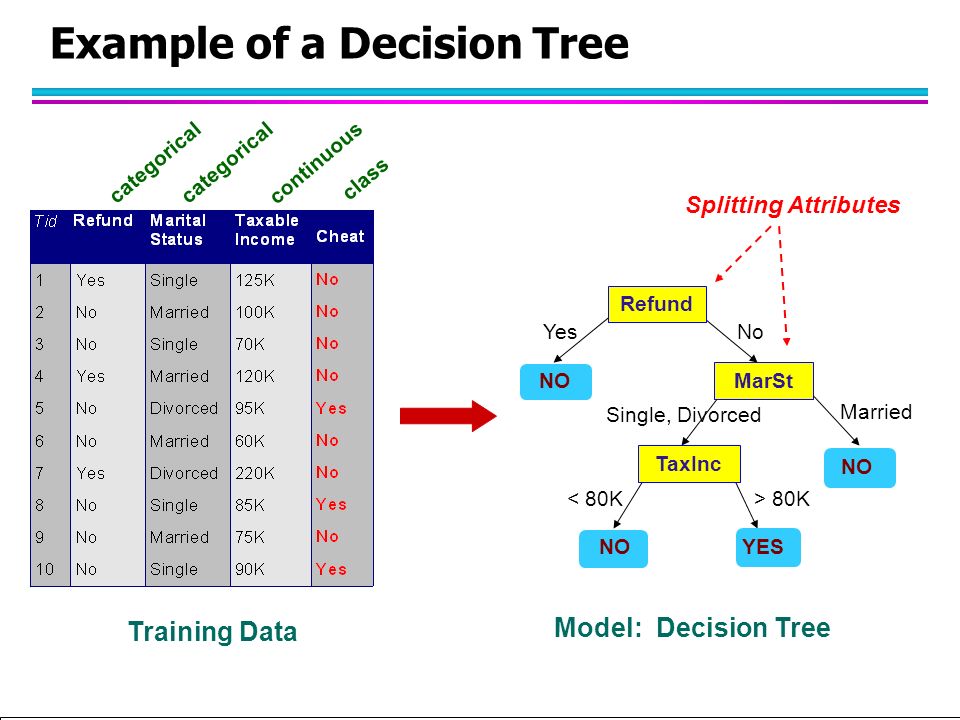 Example of a Decision Tree

categorical categorical continuous class

| Tid | Refund | Marital Status | Taxable Income | Cheat |
|---|---|---|---|---|
| 1 | Yes | Single | 125K | No |
| 2 | No | Married | 100K | No |
| 3 | No | Single | 70K | No |
| 4 | Yes | Married | 120K | No |
| 5 | No | Divorced | 95K | Yes |
| 6 | No | Married | 60K | No |
| 7 | Yes | Divorced | 220K | No |
| 8 | No | Single | 85K | Yes |
| 9 | No | Married | 75K | No |
| 10 | No | Single | 90K | Yes |

Training Data

Splitting Attributes

Refund
Yes
No
NO
MarSt
Single, Divorced
Married
TaxInc
NO
< 80K
> 80K
NO
YES

Model: Decision Tree